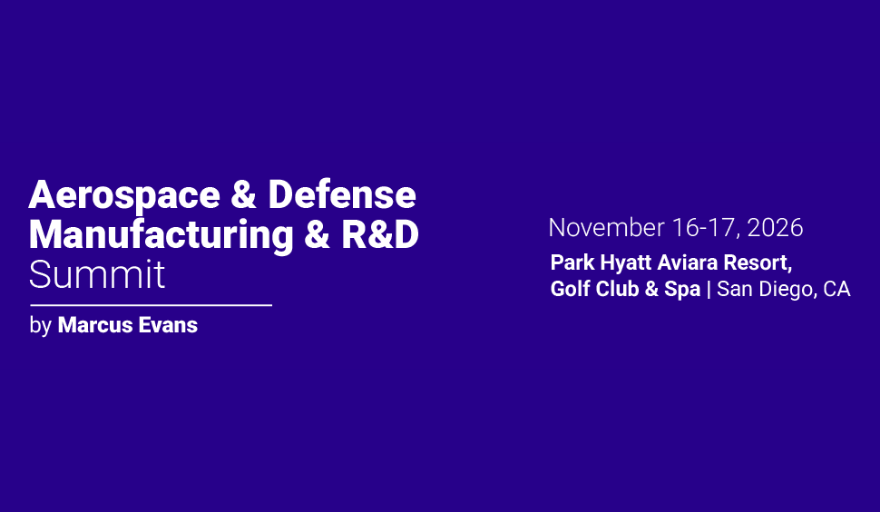 Aerospace & Defense Manufacturing & R&D Summit

by Marcus Evans

November 16-17, 2026

Park Hyatt Aviara Resort, Golf Club & Spa | San Diego, CA